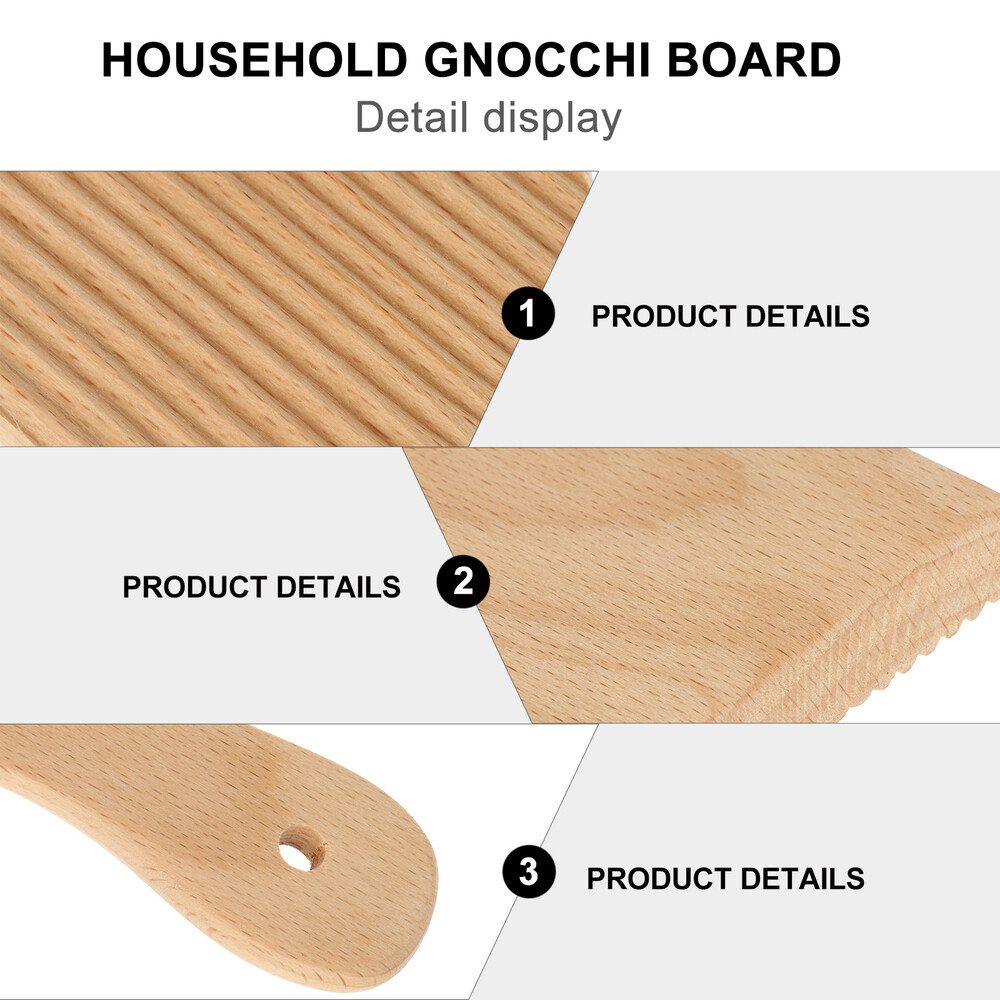 HOUSEHOLD GNOCCHI BOARD
Detail display

1 PRODUCT DETAILS

PRODUCT DETAILS 2

3 PRODUCT DETAILS